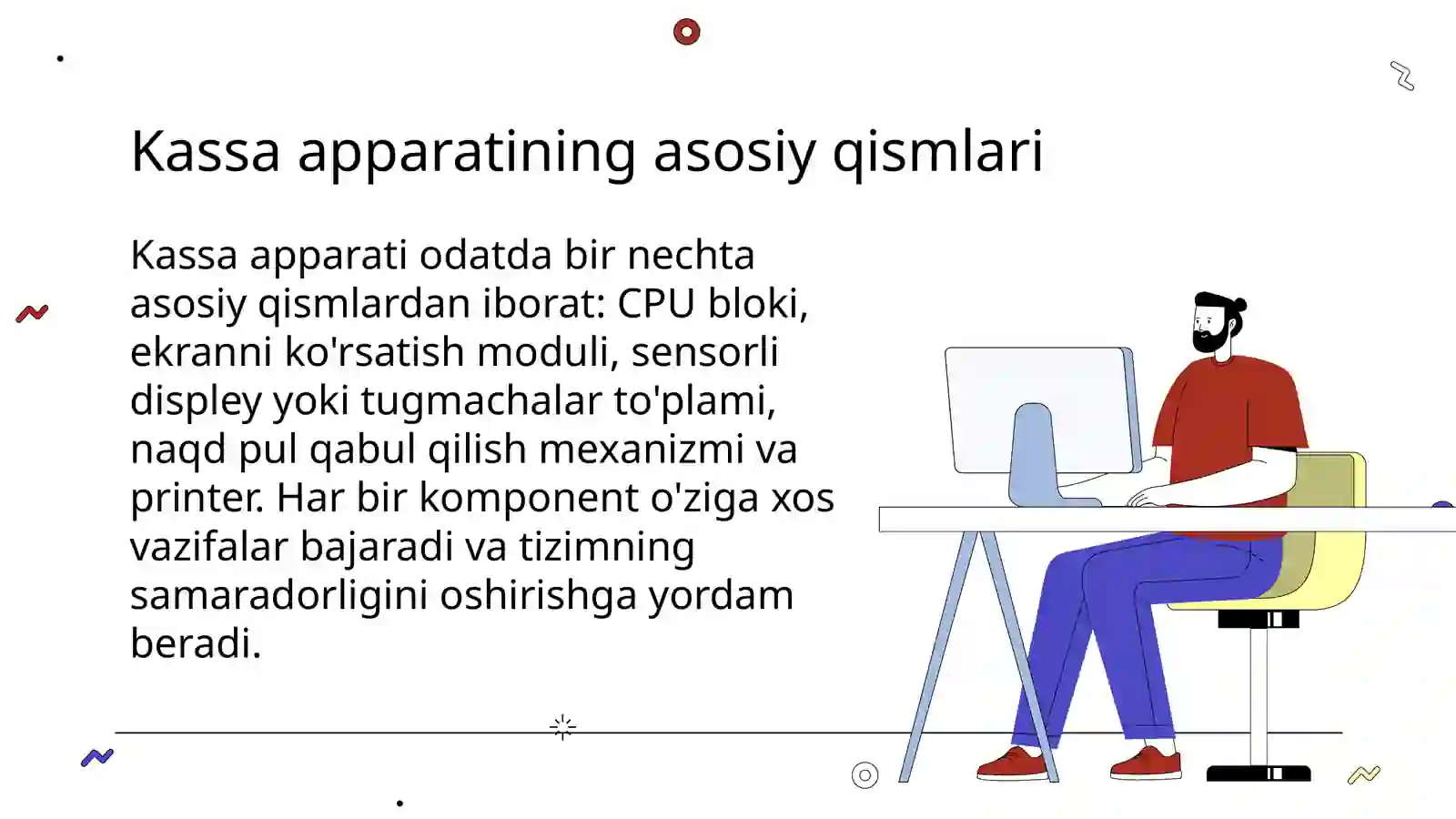 Kassa apparatining asosiy qismlari

Kassa apparati odatda bir nechta asosiy qismlardan iborat: CPU bloki, ekranni ko'rsatish moduli, sensorli displey yoki tugmachalar to'plami, naqd pul qabul qilish mexanizmi va printer. Har bir komponent o'ziga xos vazifalar bajaradi va tizimning samaradorligini oshirishga yordam beradi.